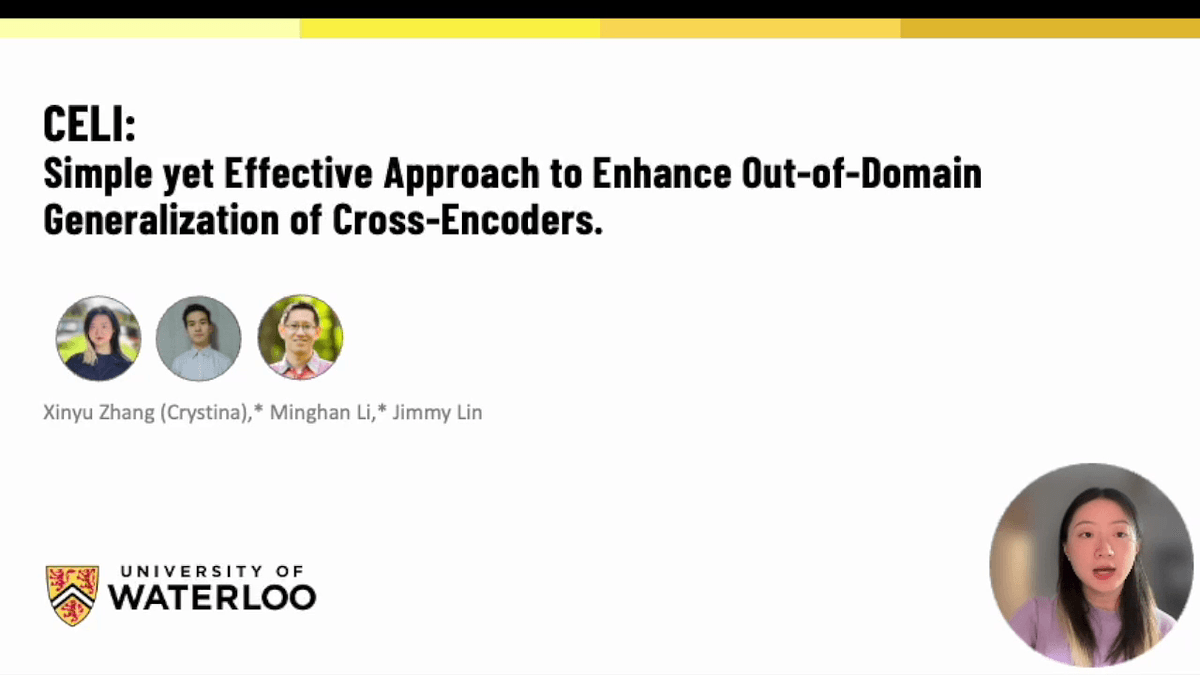 CELI:
Simple yet Effective Approach to Enhance Out-of-Domain Generalization of Cross-Encoders.

Xinyu Zhang (Crystina),* Minghan Li,* Jimmy Lin

UNIVERSITY OF
WATERLOO